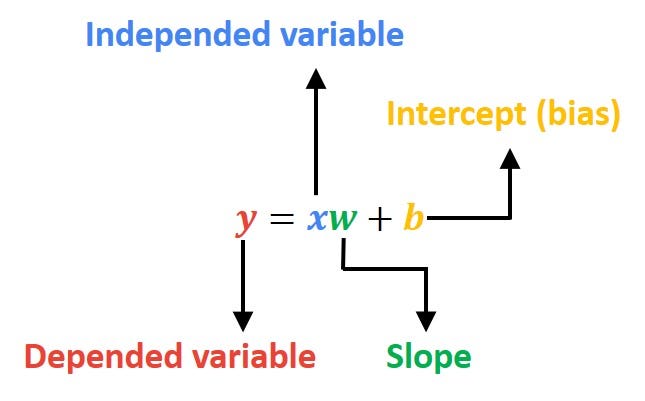 Independed variable

Intercept (bias)

$y = xw + b$

Depended variable

Slope